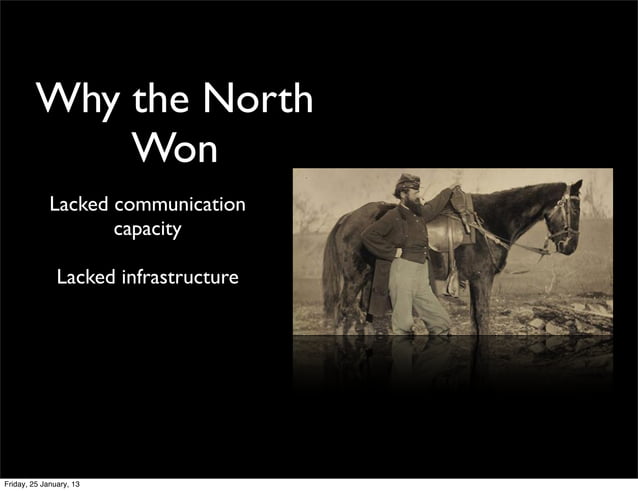 Why the North Won

Lacked communication capacity

Lacked infrastructure

Friday, 25 January, 13